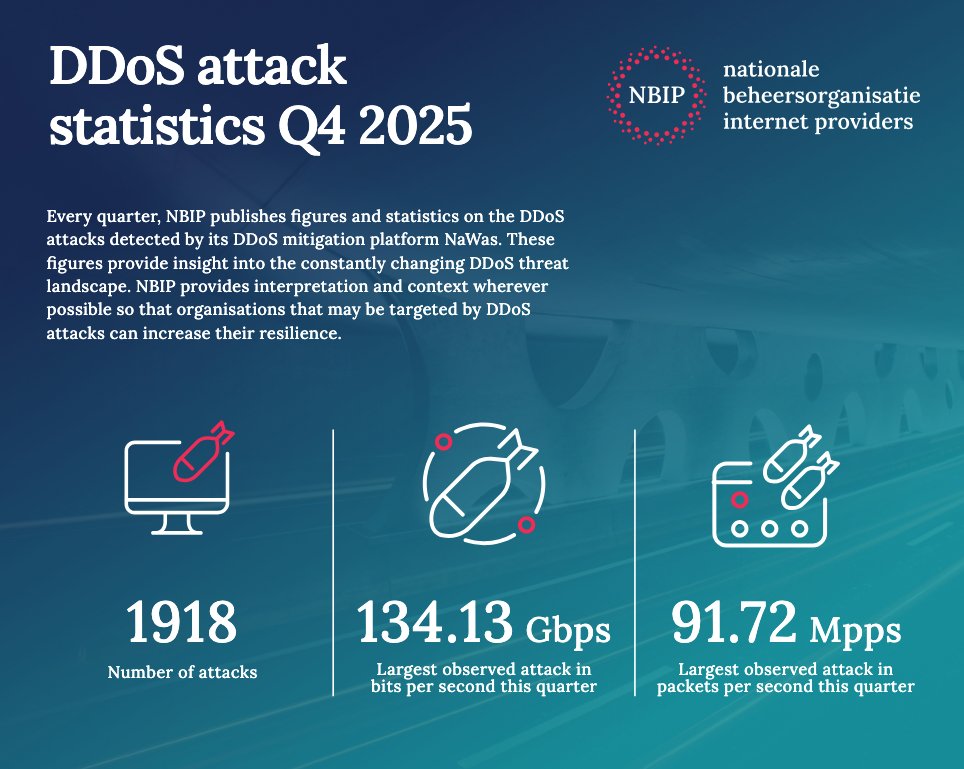 DDoS attack statistics Q4 2025

NBIP

nationale beheersorganisatie internet providers

Every quarter, NBIP publishes figures and statistics on the DDoS attacks detected by its DDoS mitigation platform NaWas. These figures provide insight into the constantly changing DDoS threat landscape. NBIP provides interpretation and context wherever possible so that organisations that may be targeted by DDoS attacks can increase their resilience.

1918
Number of attacks

134.13 Gbps
Largest observed attack in bits per second this quarter

91.72 Mpps
Largest observed attack in packets per second this quarter